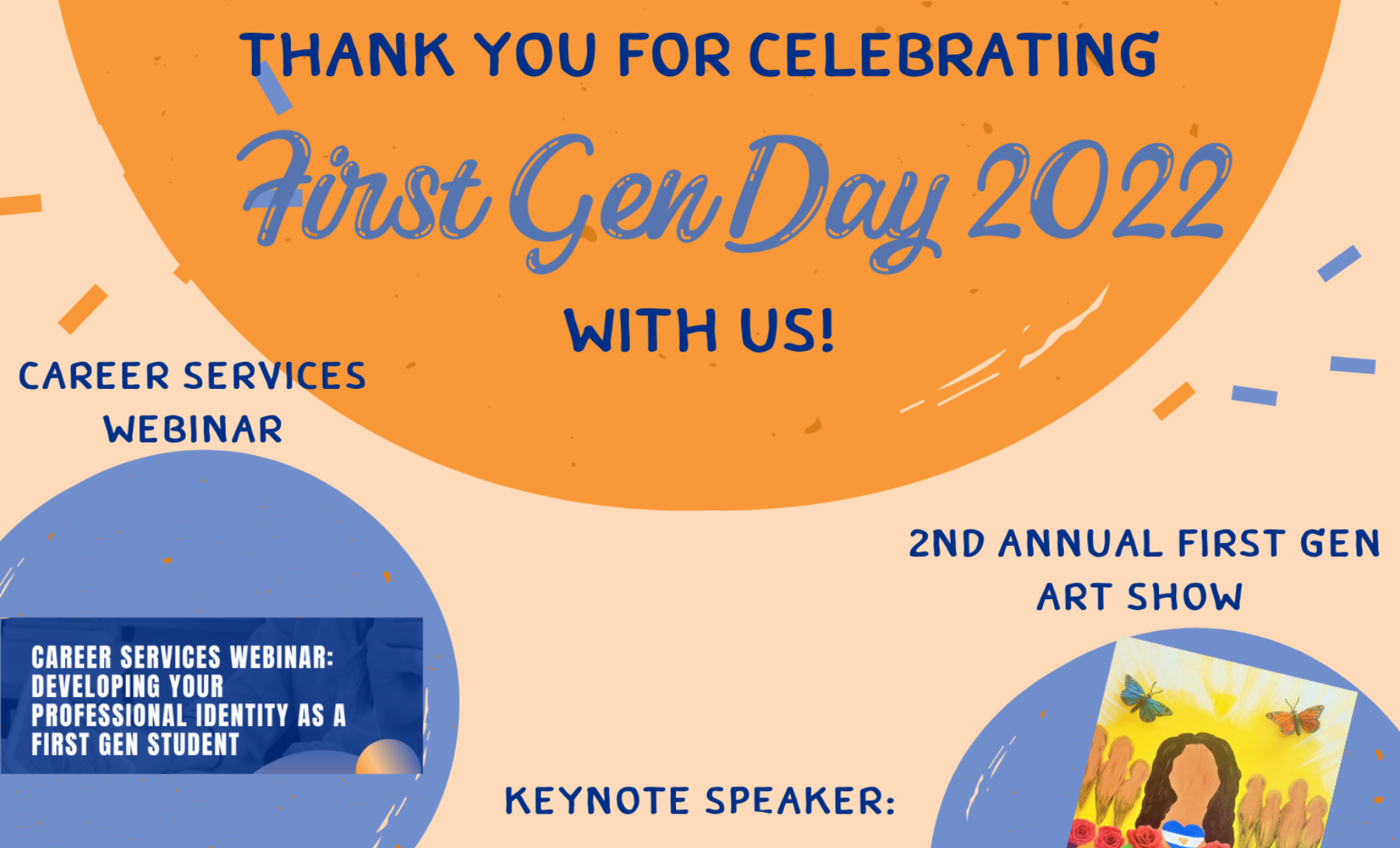 THANK YOU FOR CELEBRATING

First Gen Day 2022

WITH US!

CAREER SERVICES WEBINAR

CAREER SERVICES WEBINAR: DEVELOPING YOUR PROFESSIONAL IDENTITY AS A FIRST GEN STUDENT

2ND ANNUAL FIRST GEN ART SHOW

KEYNOTE SPEAKER: